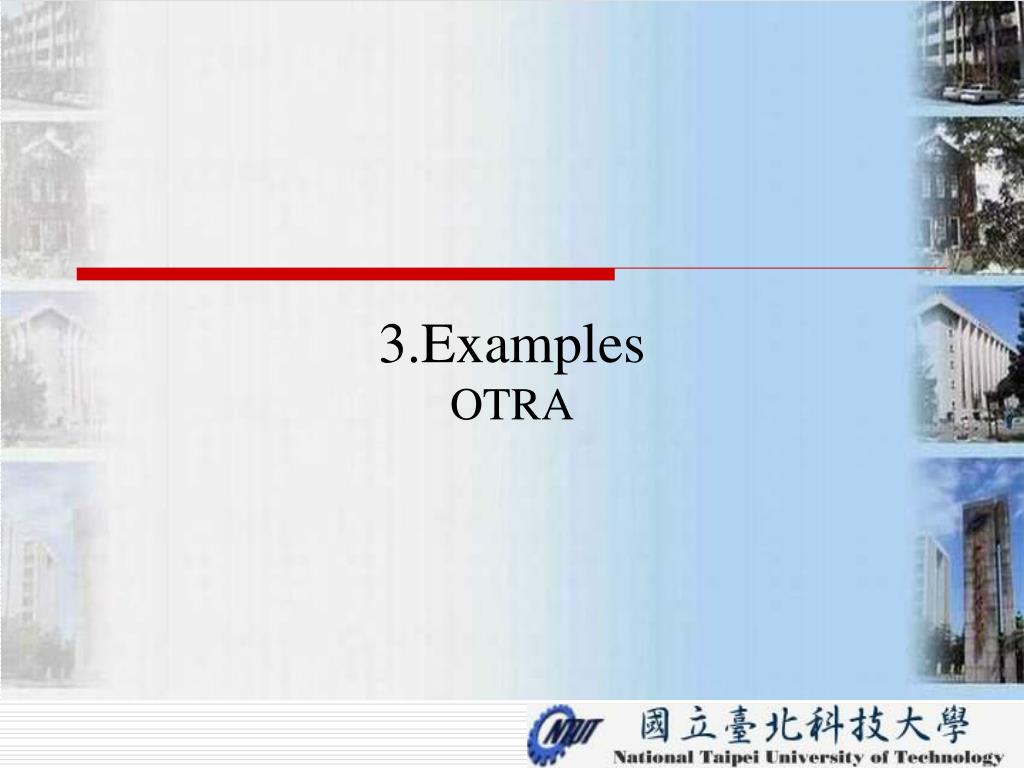 3.Examples
OTRA

NTUT 國立臺北科技大學
National Taipei University of Technology